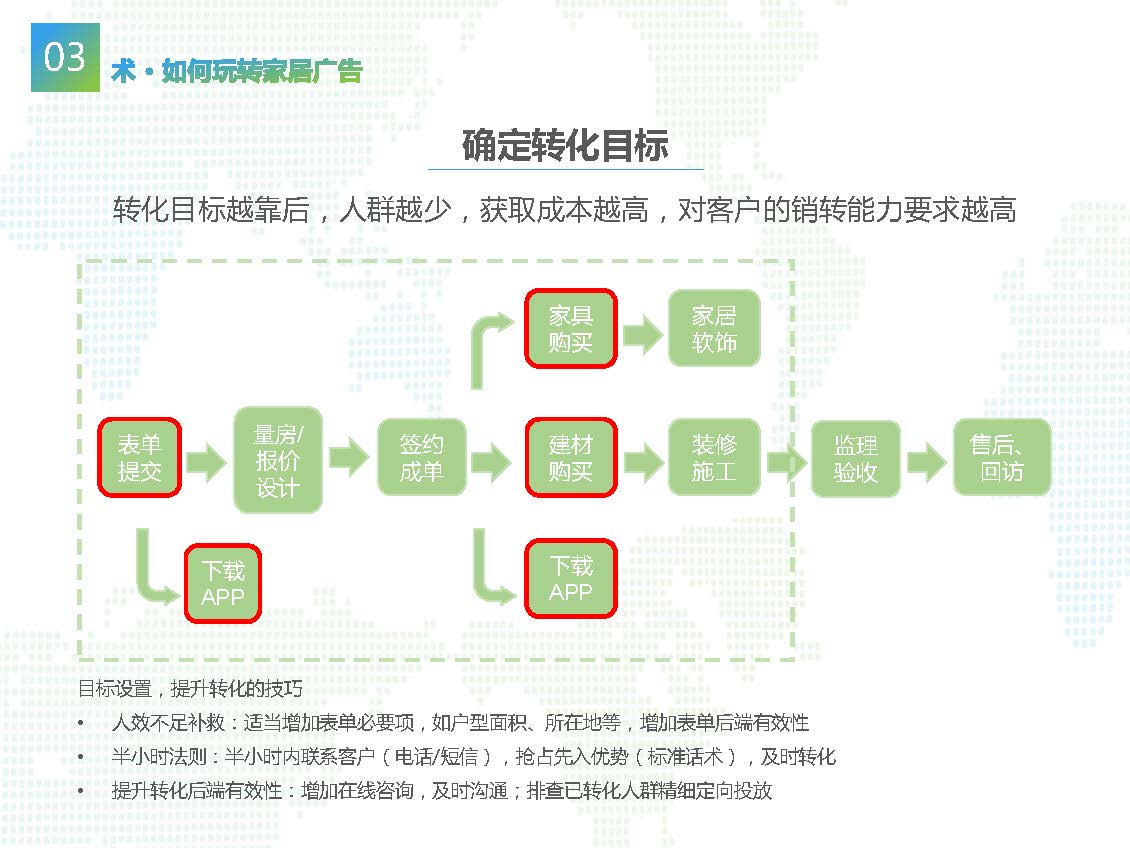 03
术 · 如何玩转家居广告

确定转化目标

转化目标越靠后，人群越少，获取成本越高，对客户的销转能力要求越高

家具购买
家居软饰
表单提交
量房/报价设计
签约成单
建材购买
装修施工
监理验收
售后、回访
下载APP
下载APP

目标设置，提升转化的技巧
• 人效不足补救：适当增加表单必要项，如户型面积、所在地等，增加表单后端有效性
• 半小时法则：半小时内联系客户（电话/短信），抢占先入优势（标准话术），及时转化
• 提升转化后端有效性：增加在线咨询，及时沟通；排查已转化人群精细定向投放